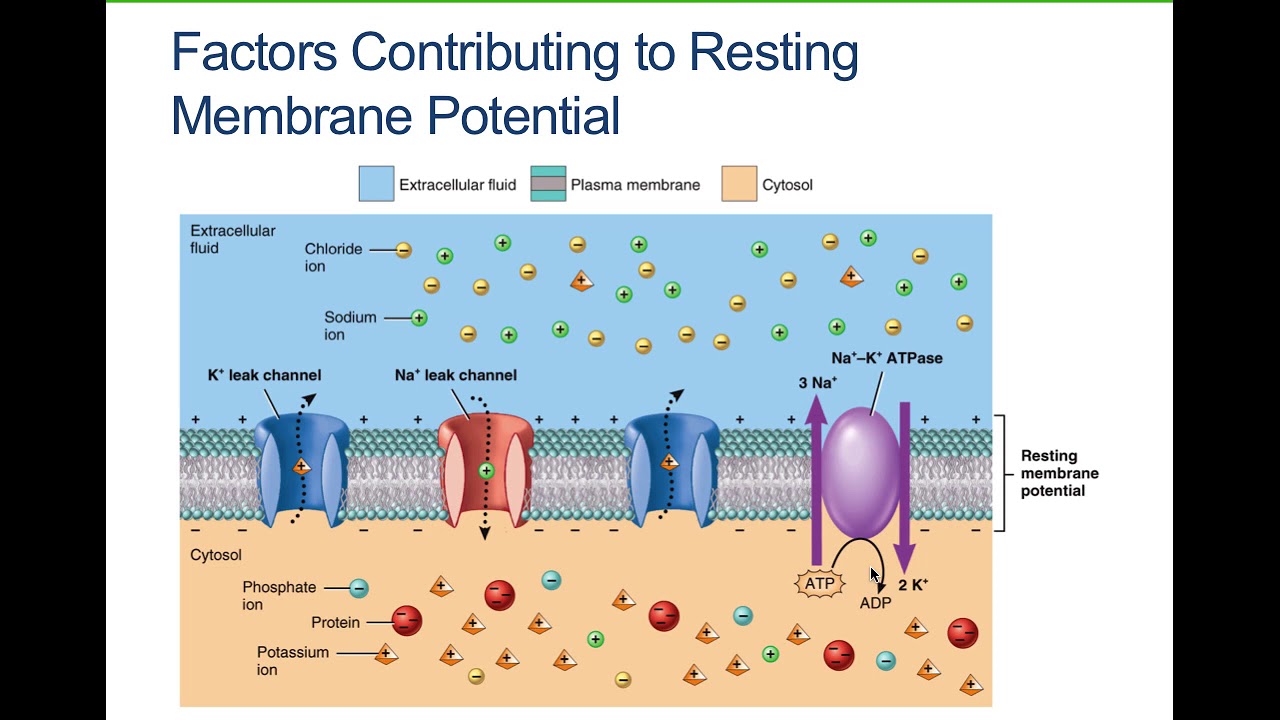 Factors Contributing to Resting Membrane Potential

Extracellular fluid
Plasma membrane
Cytosol

Extracellular fluid

Chloride ion

Sodium ion

$K^+$ leak channel

$Na^+$ leak channel

$Na^+$–$K^+$ ATPase

3 $Na^+$

Resting membrane potential

Cytosol

Phosphate ion

Protein

Potassium ion

ATP

ADP

2 $K^+$